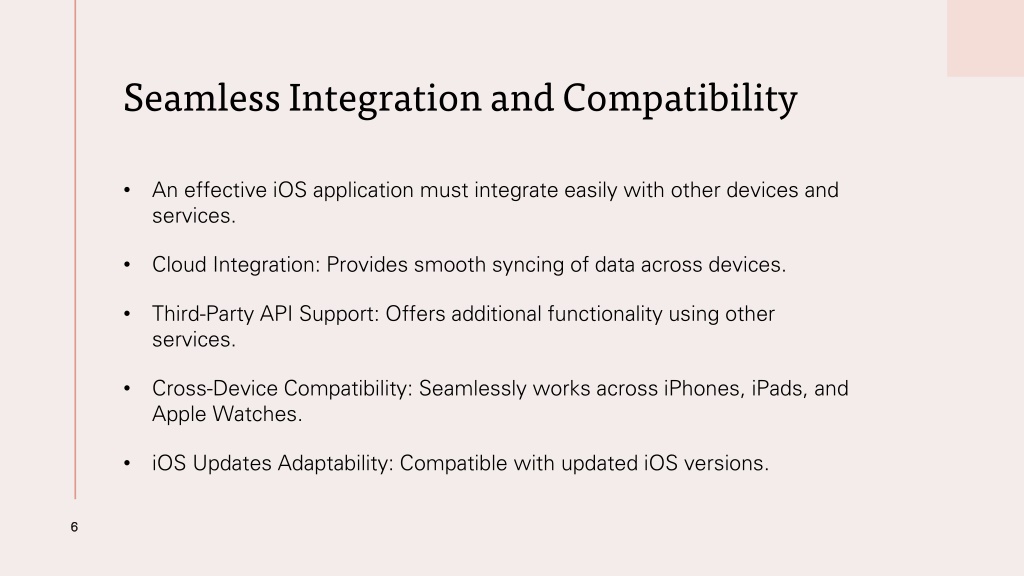 Seamless Integration and Compatibility

• An effective iOS application must integrate easily with other devices and services.

• Cloud Integration: Provides smooth syncing of data across devices.

• Third-Party API Support: Offers additional functionality using other services.

• Cross-Device Compatibility: Seamlessly works across iPhones, iPads, and Apple Watches.

• iOS Updates Adaptability: Compatible with updated iOS versions.

6